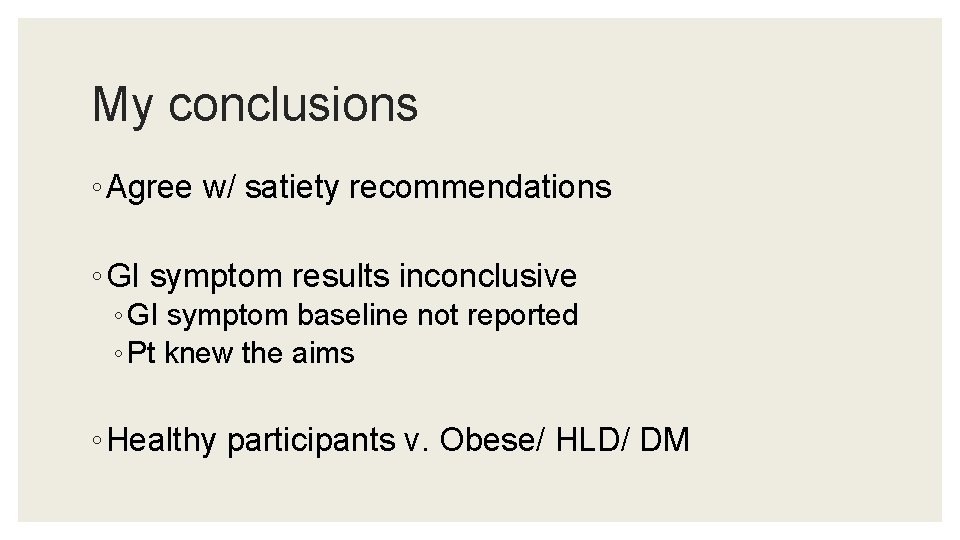 My conclusions

◦ Agree w/ satiety recommendations

◦ GI symptom results inconclusive
◦ GI symptom baseline not reported
◦ Pt knew the aims

◦ Healthy participants v. Obese/ HLD/ DM